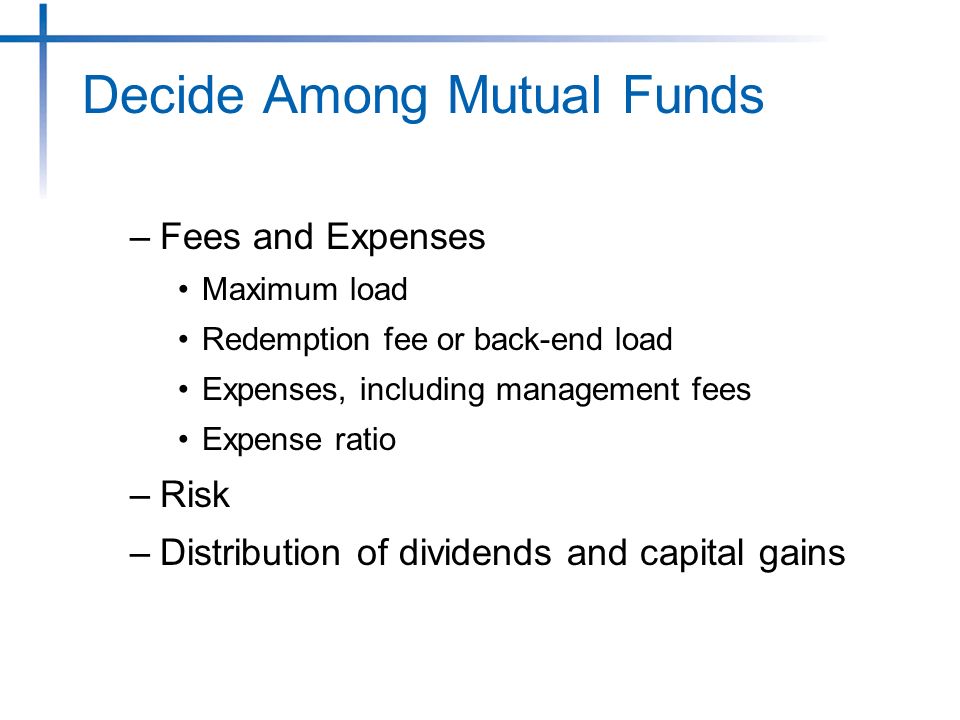 Decide Among Mutual Funds

– Fees and Expenses
• Maximum load
• Redemption fee or back-end load
• Expenses, including management fees
• Expense ratio
– Risk
– Distribution of dividends and capital gains